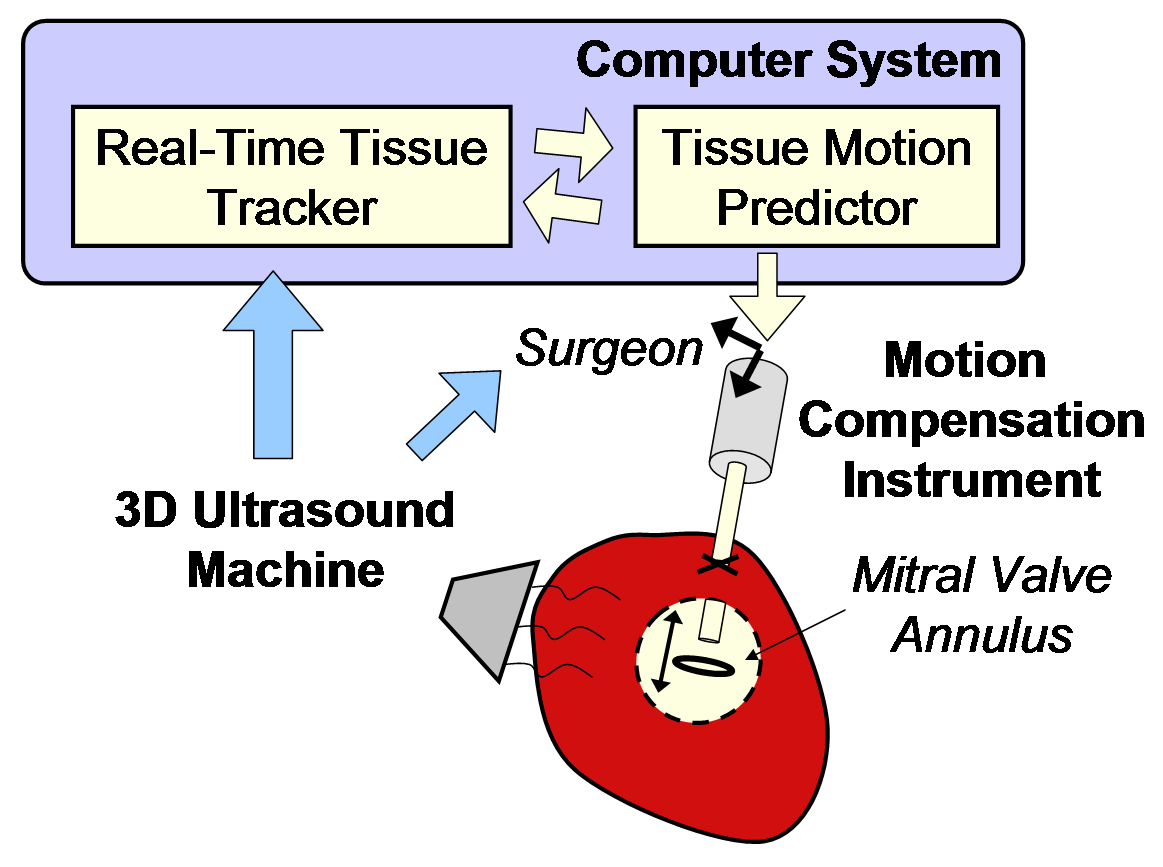 Computer System

Real-Time Tissue Tracker

Tissue Motion Predictor

Surgeon

Motion Compensation Instrument

3D Ultrasound Machine

Mitral Valve Annulus